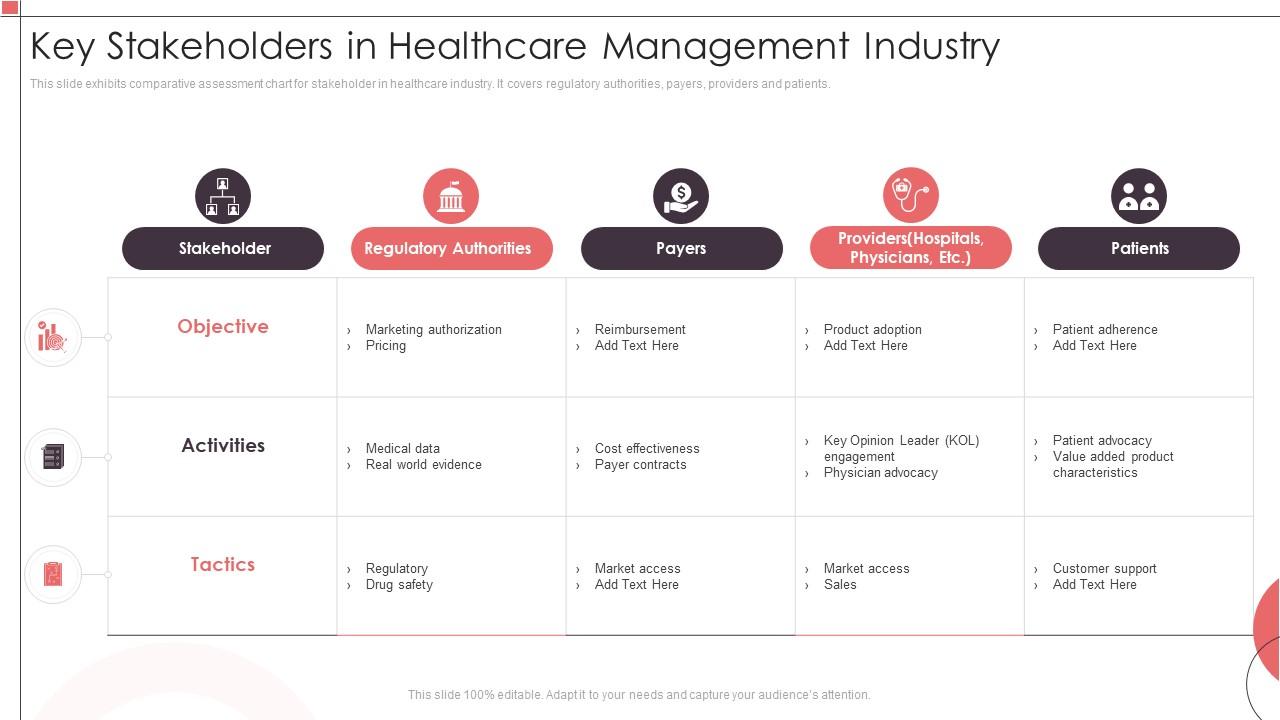 Key Stakeholders in Healthcare Management Industry

This slide exhibits comparative assessment chart for stakeholder in healthcare industry. It covers regulatory authorities, payers, providers and patients.

| Stakeholder | Regulatory Authorities | Payers | Providers(Hospitals, Physicians, Etc.) | Patients |
|---|---|---|---|---|
| Objective | › Marketing authorization › Pricing | › Reimbursement › Add Text Here | › Product adoption › Add Text Here | › Patient adherence › Add Text Here |
| Activities | › Medical data › Real world evidence | › Cost effectiveness › Payer contracts | › Key Opinion Leader (KOL) engagement › Physician advocacy | › Patient advocacy › Value added product characteristics |
| Tactics | › Regulatory › Drug safety | › Market access › Add Text Here | › Market access › Sales | › Customer support › Add Text Here |

This slide 100% editable. Adapt it to your needs and capture your audience's attention.